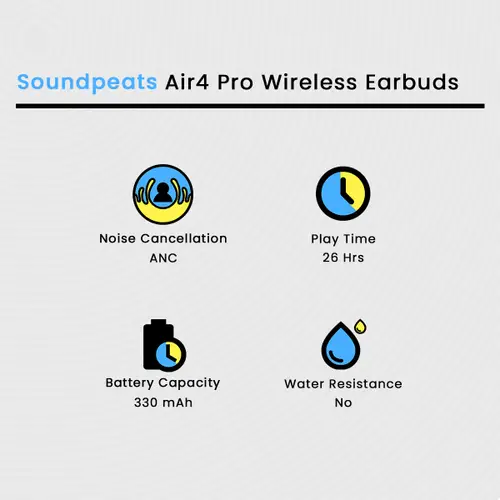 Soundpeats Air4 Pro Wireless Earbuds

Noise Cancellation
ANC

Play Time
26 Hrs

Battery Capacity
330 mAh

Water Resistance
No